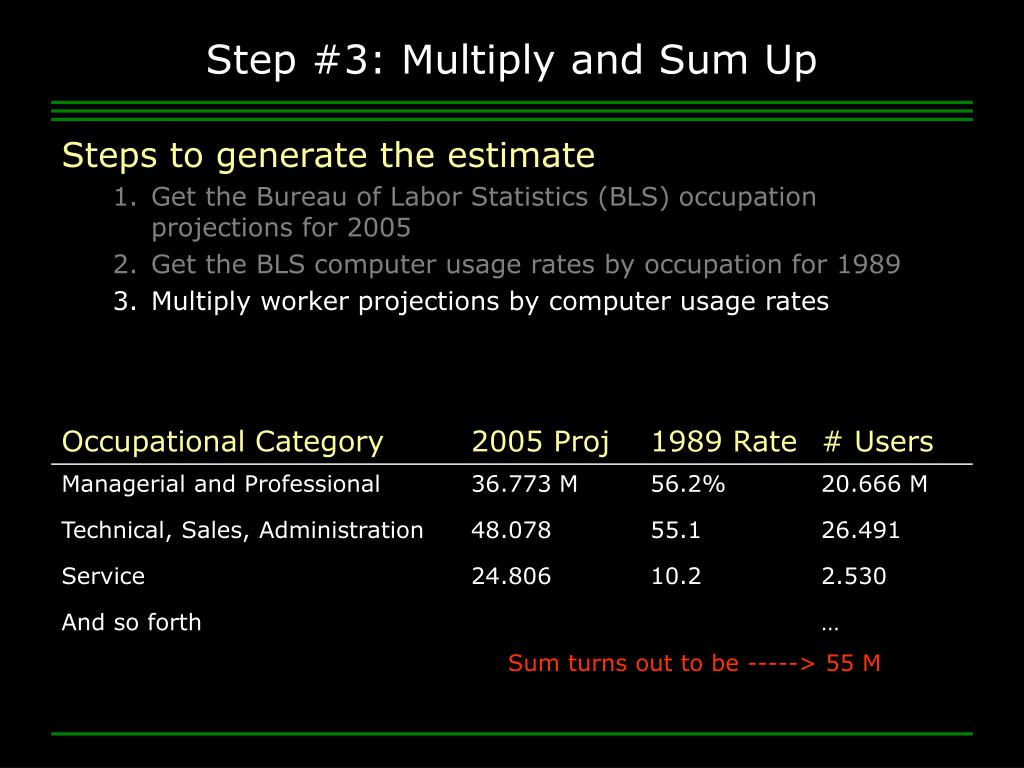 Step #3: Multiply and Sum Up

Steps to generate the estimate

1. Get the Bureau of Labor Statistics (BLS) occupation projections for 2005
2. Get the BLS computer usage rates by occupation for 1989
3. Multiply worker projections by computer usage rates

| Occupational Category | 2005 Proj | 1989 Rate | # Users |
|---|---|---|---|
| Managerial and Professional | 36.773 M | 56.2% | 20.666 M |
| Technical, Sales, Administration | 48.078 | 55.1 | 26.491 |
| Service | 24.806 | 10.2 | 2.530 |
| And so forth | | | … |

Sum turns out to be -----> 55 M